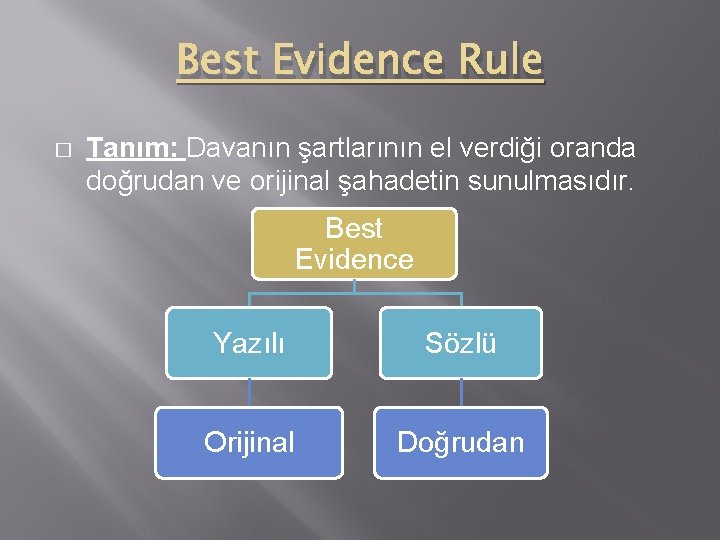 Best Evidence Rule

□ Tanım: Davanın şartlarının el verdiği oranda doğrudan ve orijinal şahadetin sunulmasıdır.

Best Evidence

Yazılı

Sözlü

Orijinal

Doğrudan